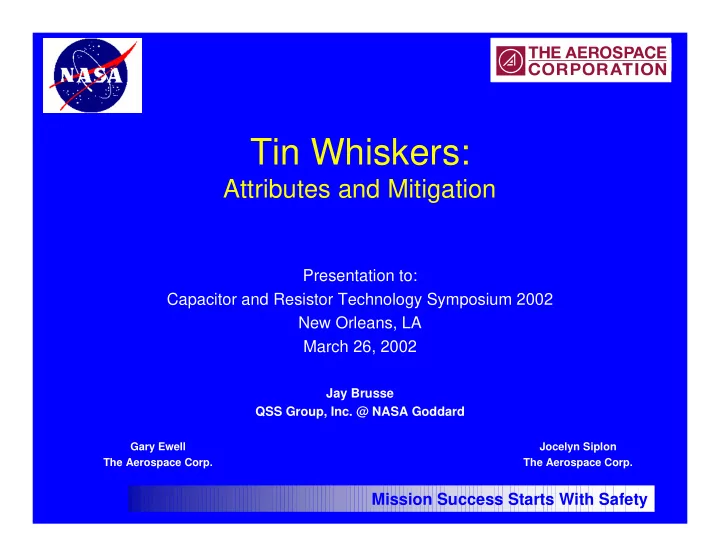 NASA

THE AEROSPACE CORPORATION

Tin Whiskers:
Attributes and Mitigation

Presentation to:
Capacitor and Resistor Technology Symposium 2002
New Orleans, LA
March 26, 2002

Jay Brusse
QSS Group, Inc. @ NASA Goddard

Gary Ewell
The Aerospace Corp.

Jocelyn Siplon
The Aerospace Corp.

Mission Success Starts With Safety